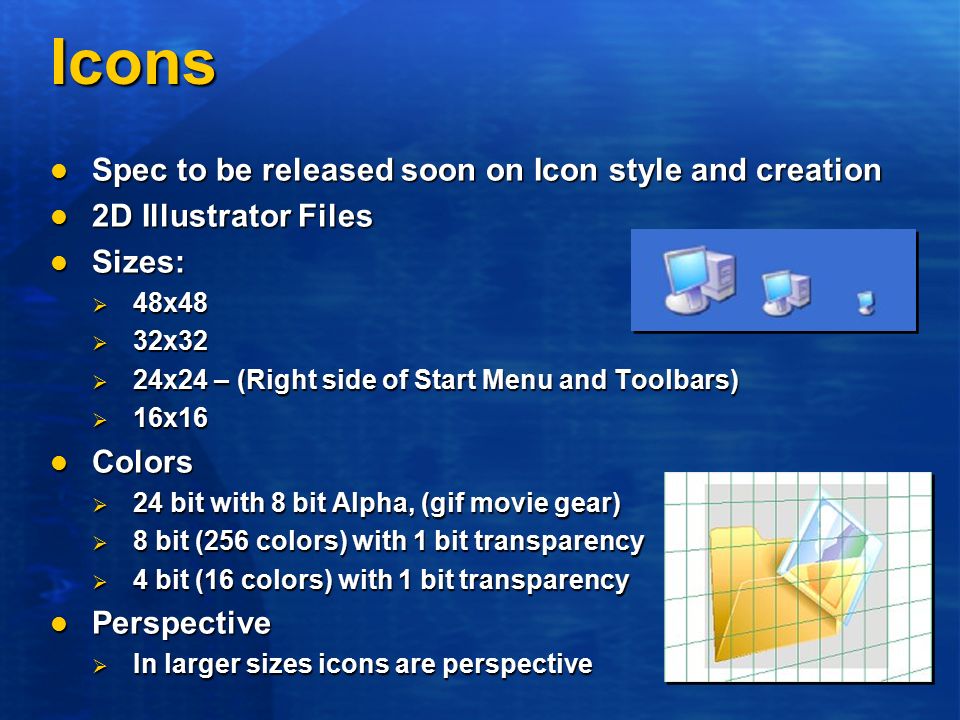 Icons

- Spec to be released soon on Icon style and creation
- 2D Illustrator Files
- Sizes:
  - 48x48
  - 32x32
  - 24x24 – (Right side of Start Menu and Toolbars)
  - 16x16
- Colors
  - 24 bit with 8 bit Alpha, (gif movie gear)
  - 8 bit (256 colors) with 1 bit transparency
  - 4 bit (16 colors) with 1 bit transparency
- Perspective
  - In larger sizes icons are perspective